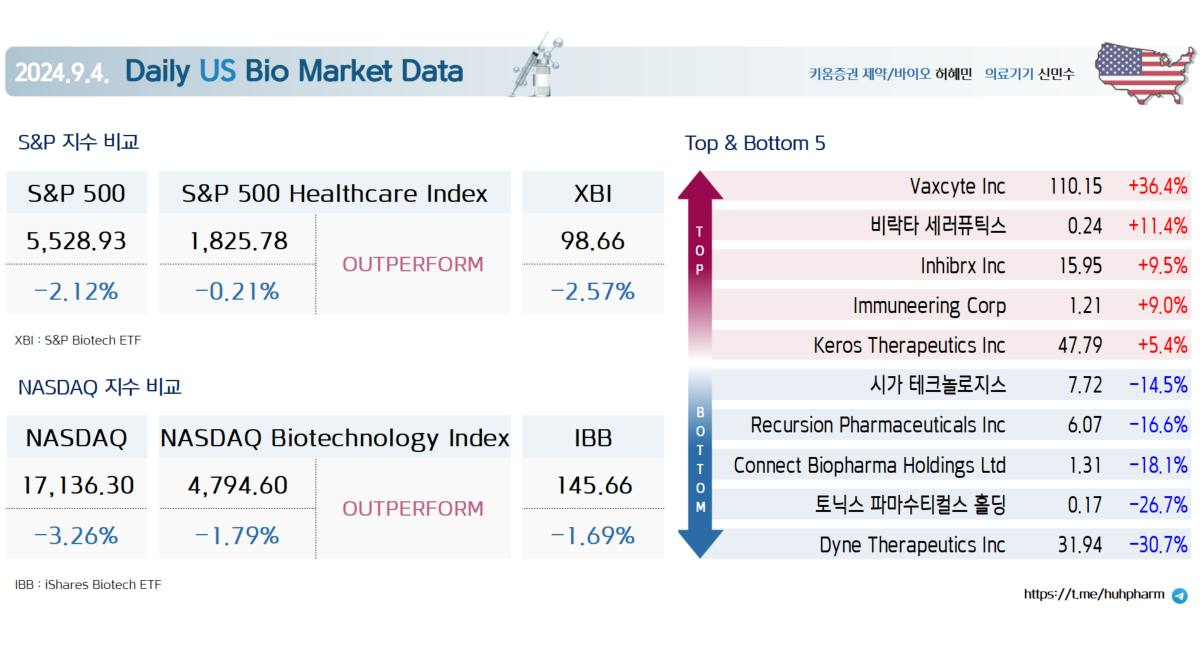 2024.9.4. Daily US Bio Market Data

키움증권 제약/바이오 허혜민 의료기기 신민수

S&P 지수 비교

| S&P 500 | S&P 500 Healthcare Index | | XBI |
|---|---|---|---|
| 5,528.93 | 1,825.78 | OUTPERFORM | 98.66 |
| -2.12% | -0.21% | | -2.57% |

XBI : S&P Biotech ETF

NASDAQ 지수 비교

| NASDAQ | NASDAQ Biotechnology Index | | IBB |
|---|---|---|---|
| 17,136.30 | 4,794.60 | OUTPERFORM | 145.66 |
| -3.26% | -1.79% | | -1.69% |

IBB : iShares Biotech ETF

Top & Bottom 5

TOP

| Vaxcyte Inc | 110.15 | +36.4% |
|---|---|---|
| 비락타 세러퓨틱스 | 0.24 | +11.4% |
| Inhibrx Inc | 15.95 | +9.5% |
| Immuneering Corp | 1.21 | +9.0% |
| Keros Therapeutics Inc | 47.79 | +5.4% |

BOTTOM

| 시가 테크놀로지스 | 7.72 | -14.5% |
|---|---|---|
| Recursion Pharmaceuticals Inc | 6.07 | -16.6% |
| Connect Biopharma Holdings Ltd | 1.31 | -18.1% |
| 토닉스 파마수티컬스 홀딩 | 0.17 | -26.7% |
| Dyne Therapeutics Inc | 31.94 | -30.7% |

https://t.me/huhpharm